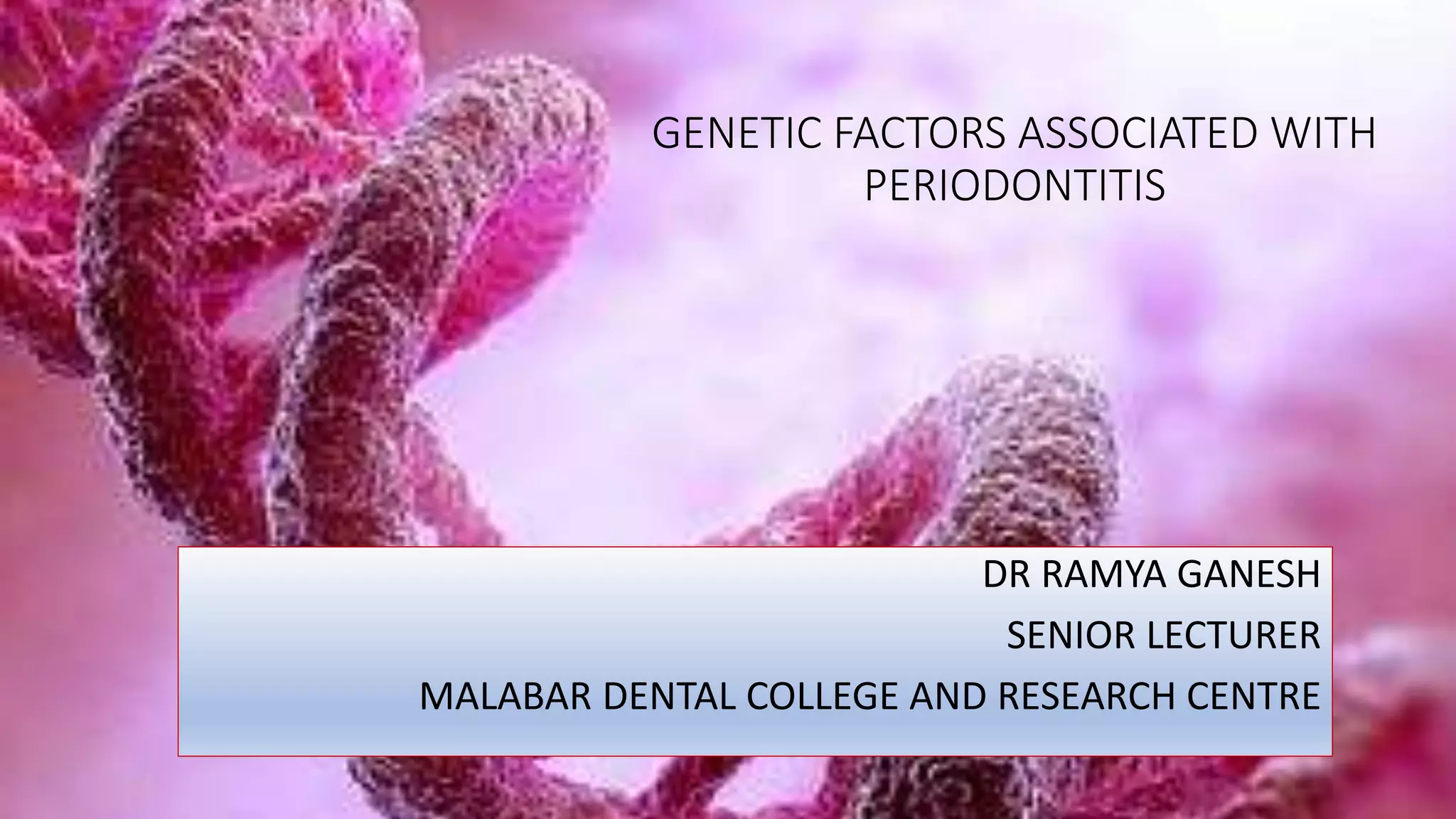 GENETIC FACTORS ASSOCIATED WITH PERIODONTITIS

DR RAMYA GANESH

SENIOR LECTURER

MALABAR DENTAL COLLEGE AND RESEARCH CENTRE